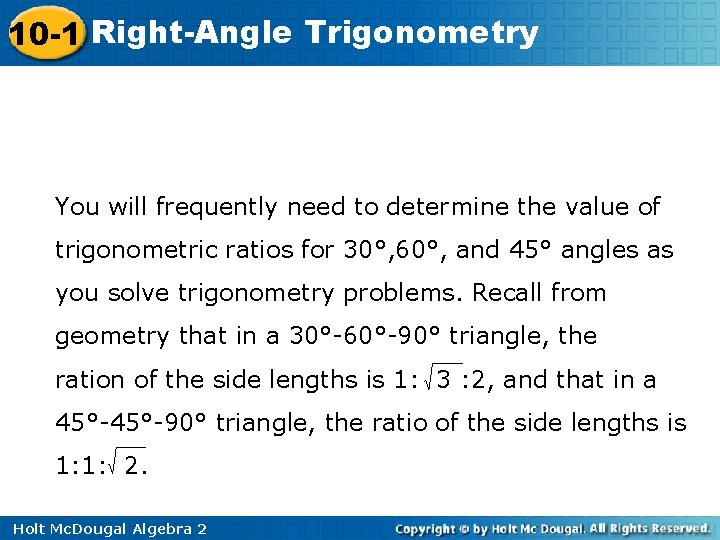 10-1 Right-Angle Trigonometry

You will frequently need to determine the value of trigonometric ratios for 30°,60°, and 45° angles as you solve trigonometry problems. Recall from geometry that in a 30°-60°-90° triangle, the ration of the side lengths is $1:\sqrt{3}:2$, and that in a 45°-45°-90° triangle, the ratio of the side lengths is $1:1:\sqrt{2}$.

Holt McDougal Algebra 2

Copyright © by Holt Mc Dougal. All Rights Reserved.